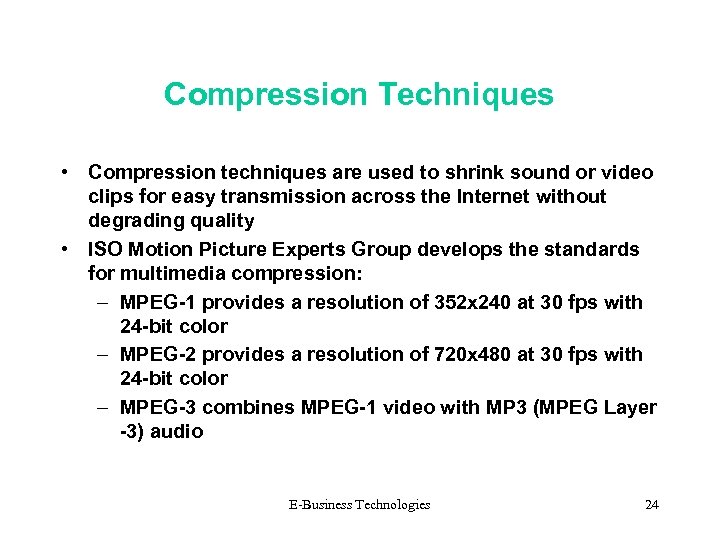 Compression Techniques

• Compression techniques are used to shrink sound or video clips for easy transmission across the Internet without degrading quality

• ISO Motion Picture Experts Group develops the standards for multimedia compression:

– MPEG-1 provides a resolution of 352x240 at 30 fps with 24-bit color

– MPEG-2 provides a resolution of 720x480 at 30 fps with 24-bit color

– MPEG-3 combines MPEG-1 video with MP3 (MPEG Layer -3) audio

E-Business Technologies

24